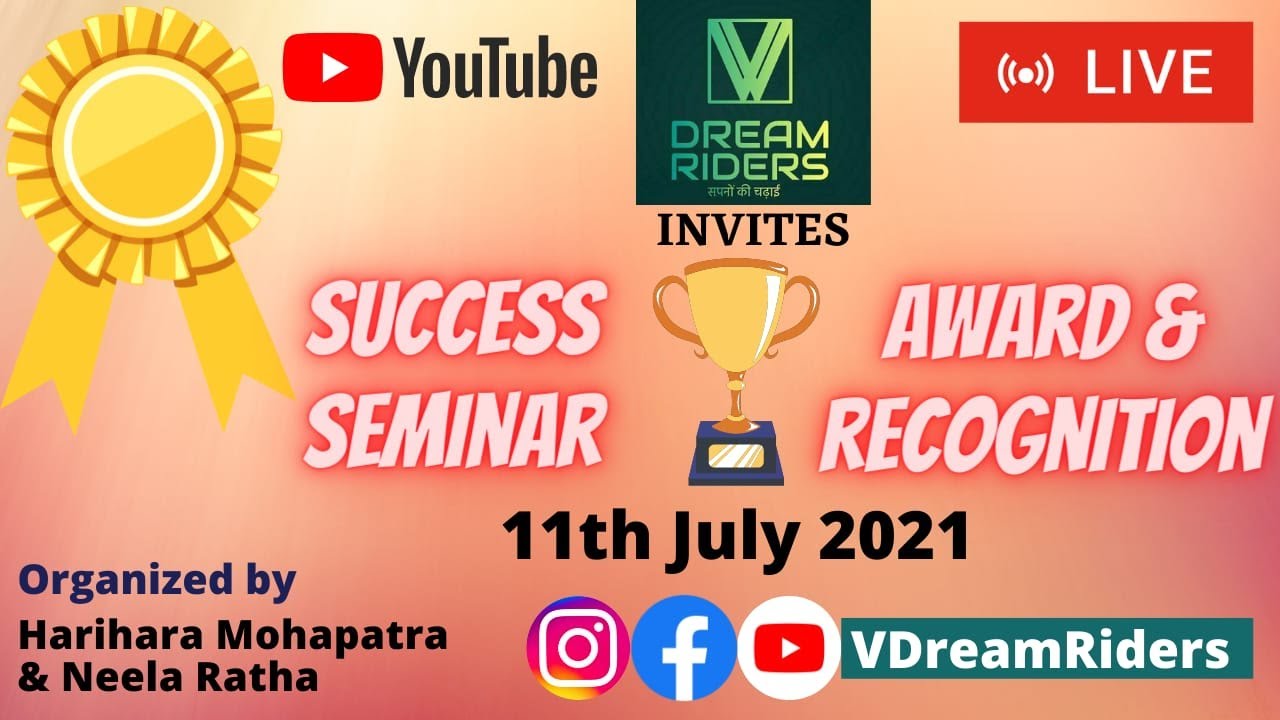 YouTube

DREAM RIDERS
सपनों की चढ़ाई

LIVE

INVITES

SUCCESS SEMINAR

AWARD & RECOGNITION

11th July 2021

Organized by
Harihara Mohapatra & Neela Ratha

VDreamRiders